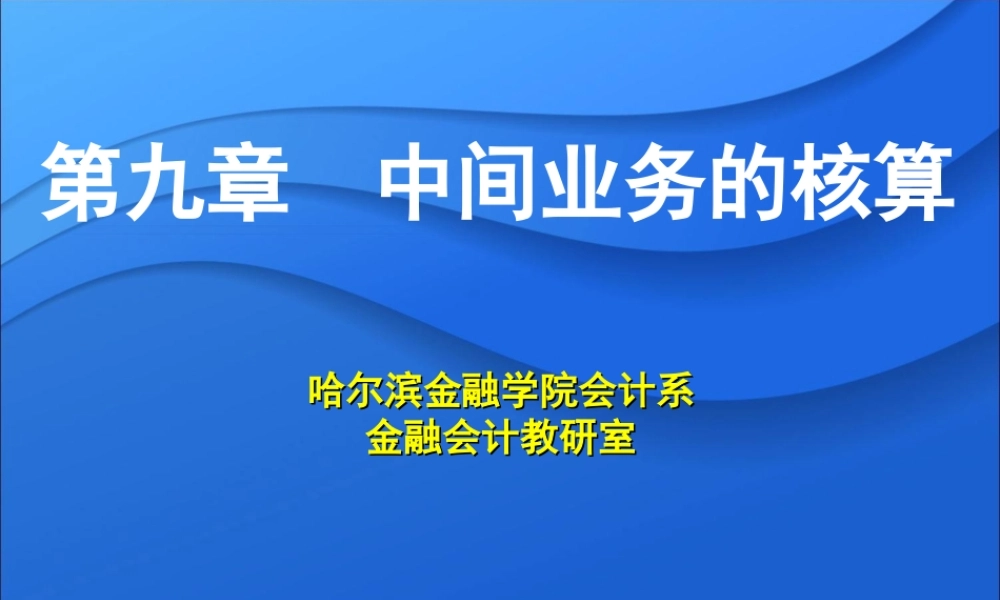 第九章　中间业务的核算

哈尔滨金融学院会计系
金融会计教研室